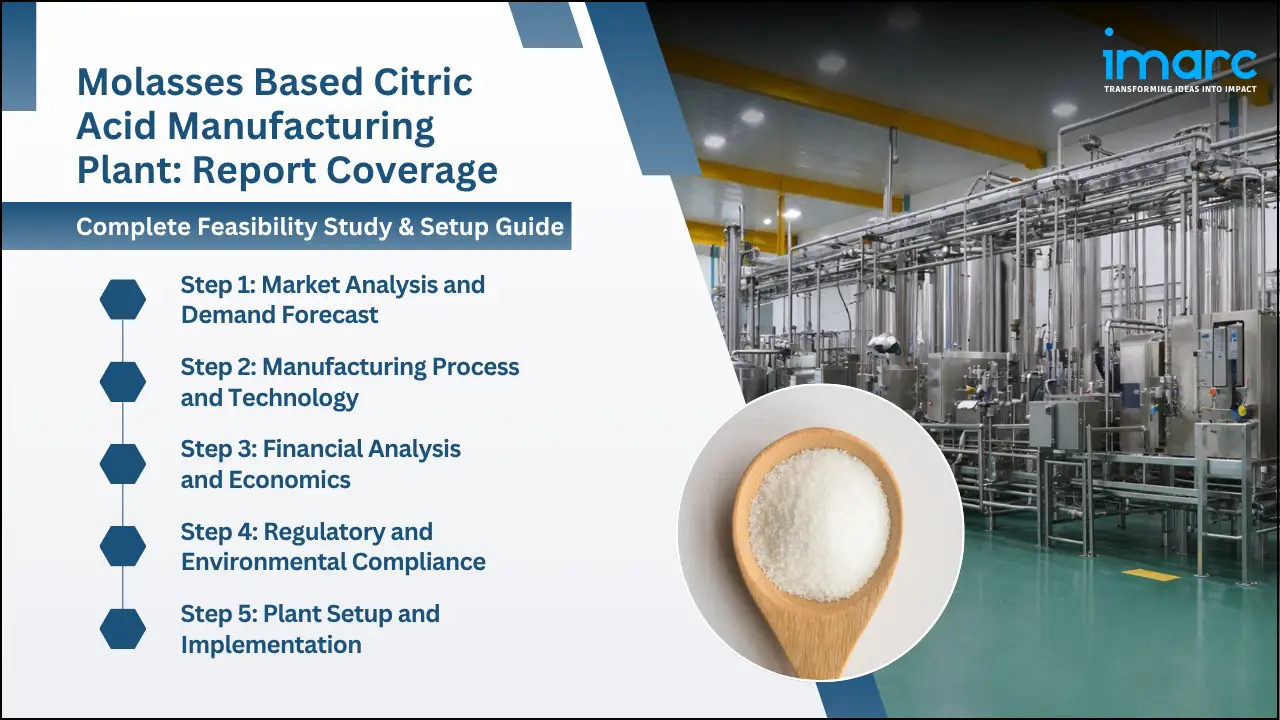 Molasses Based Citric Acid Manufacturing Plant: Report Coverage

Complete Feasibility Study & Setup Guide

Step 1: Market Analysis and Demand Forecast

Step 2: Manufacturing Process and Technology

Step 3: Financial Analysis and Economics

Step 4: Regulatory and Environmental Compliance

Step 5: Plant Setup and Implementation

imarc
TRANSFORMING IDEAS INTO IMPACT